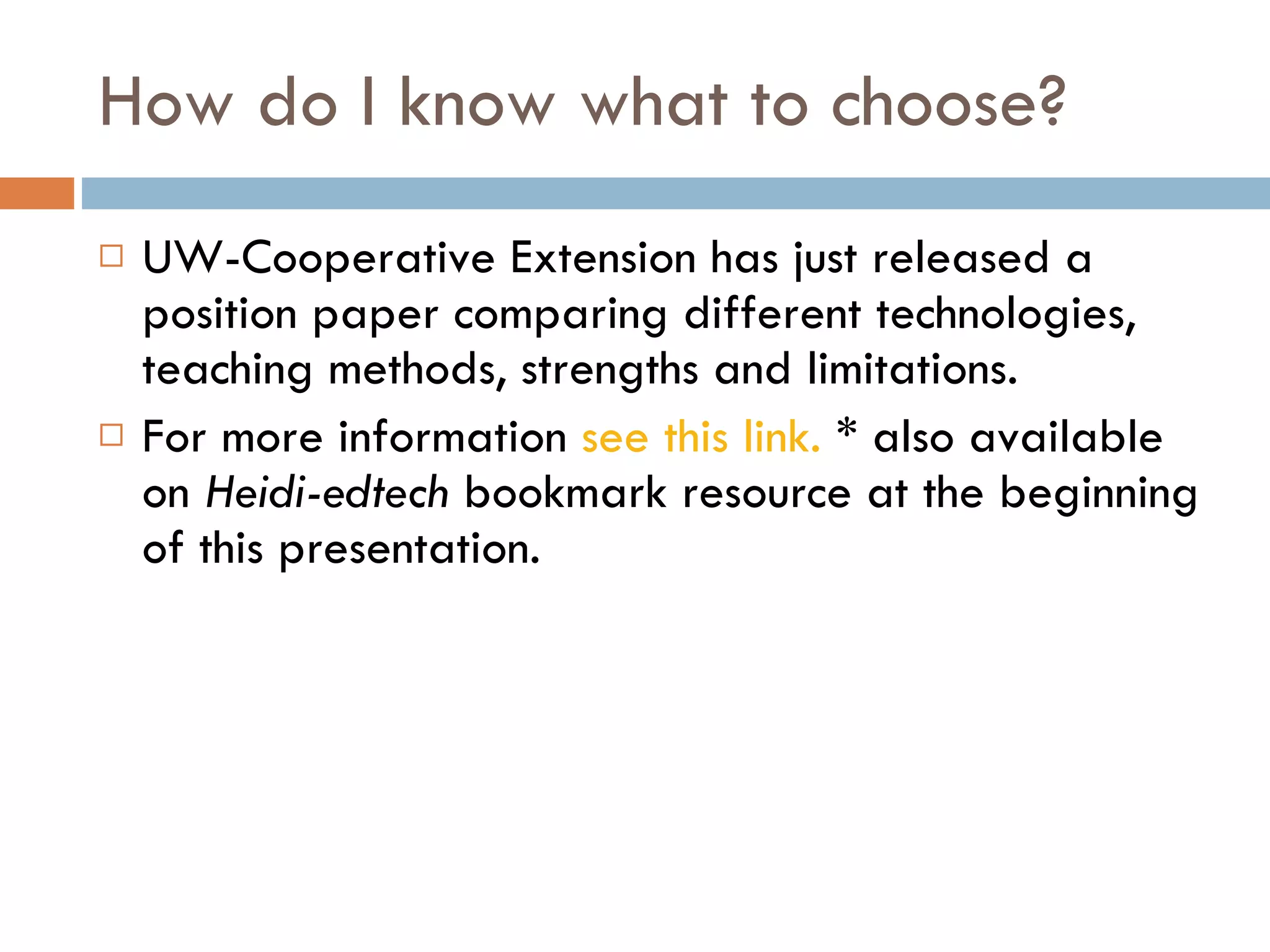 How do I know what to choose?

□ UW-Cooperative Extension has just released a position paper comparing different technologies, teaching methods, strengths and limitations.

□ For more information see this link. * also available on Heidi-edtech bookmark resource at the beginning of this presentation.